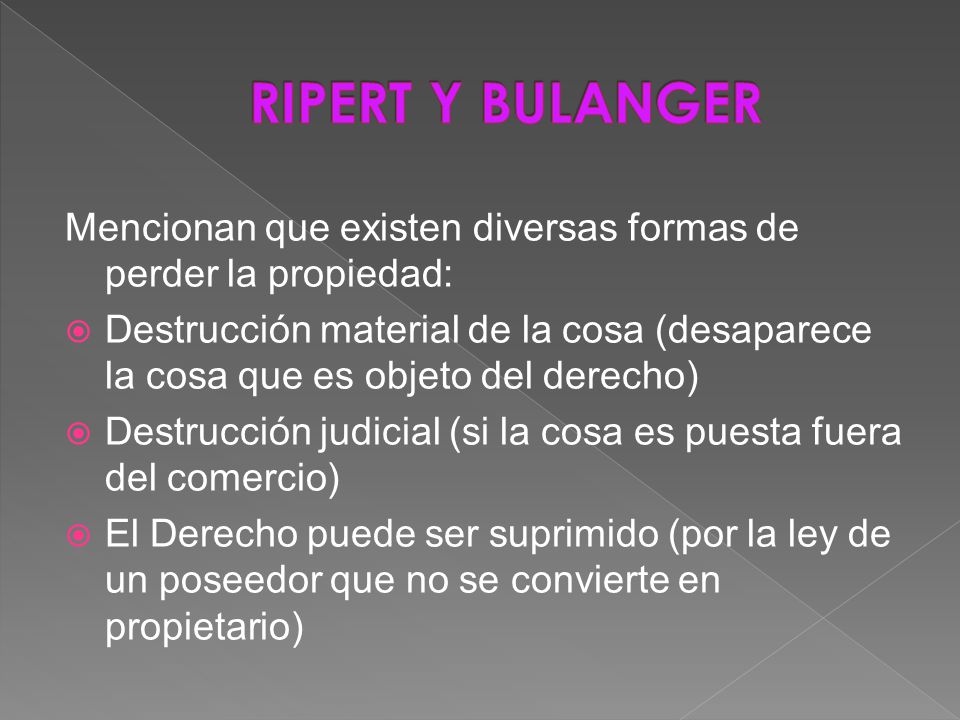 RIPERT Y BULANGER

Mencionan que existen diversas formas de perder la propiedad:

Destrucción material de la cosa (desaparece la cosa que es objeto del derecho)

Destrucción judicial (si la cosa es puesta fuera del comercio)

El Derecho puede ser suprimido (por la ley de un poseedor que no se convierte en propietario)